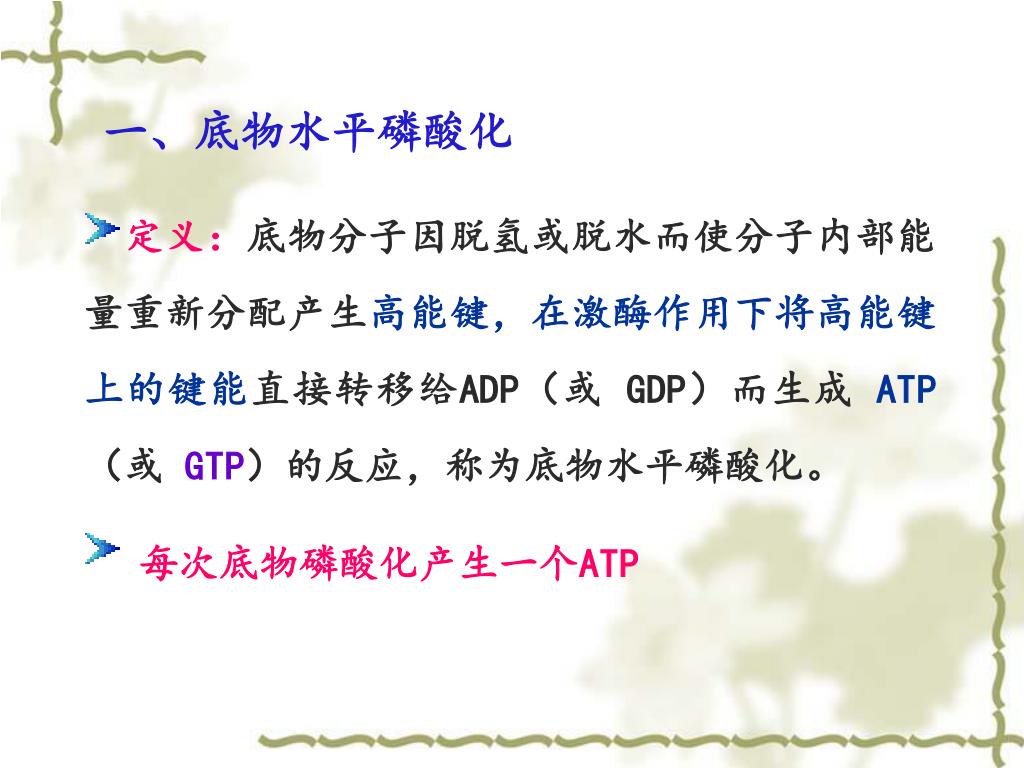 一、底物水平磷酸化

定义：底物分子因脱氢或脱水而使分子内部能量重新分配产生高能键，在激酶作用下将高能键上的键能直接转移给ADP（或 GDP）而生成 ATP（或 GTP）的反应，称为底物水平磷酸化。

每次底物磷酸化产生一个ATP